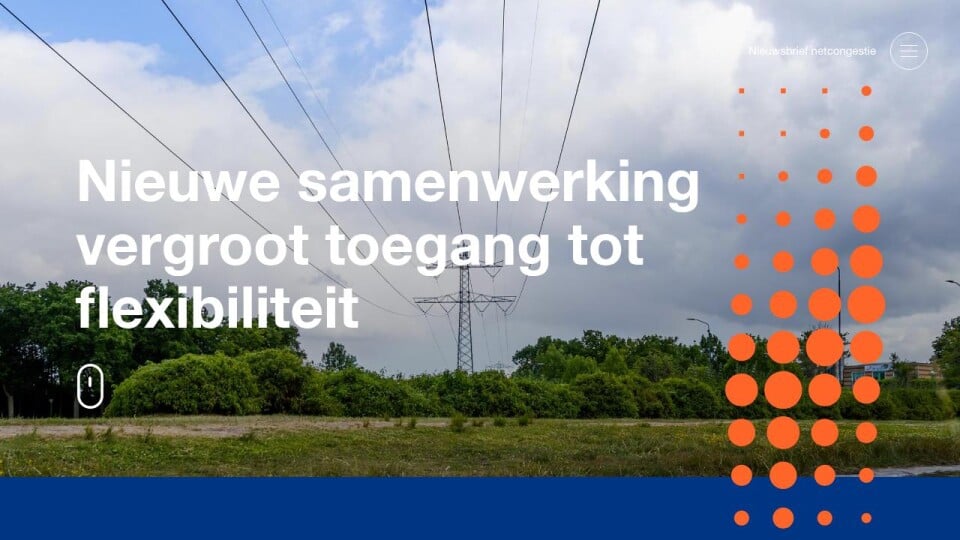 Nieuwsbrief netcongestie

Nieuwe samenwerking vergroot toegang tot flexibiliteit